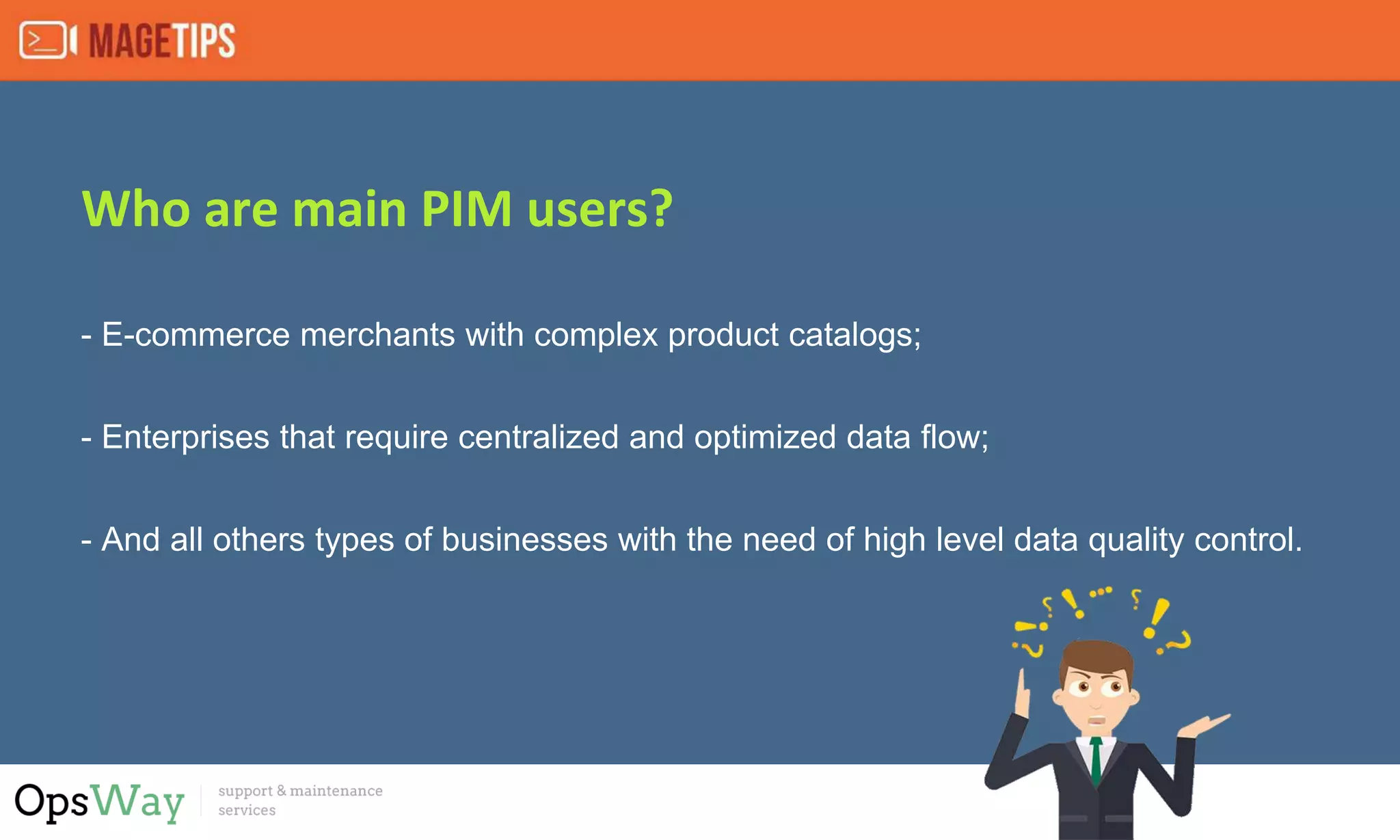 MAGETIPS

Who are main PIM users?

- E-commerce merchants with complex product catalogs;

- Enterprises that require centralized and optimized data flow;

- And all others types of businesses with the need of high level data quality control.

OpsWay support & maintenance services